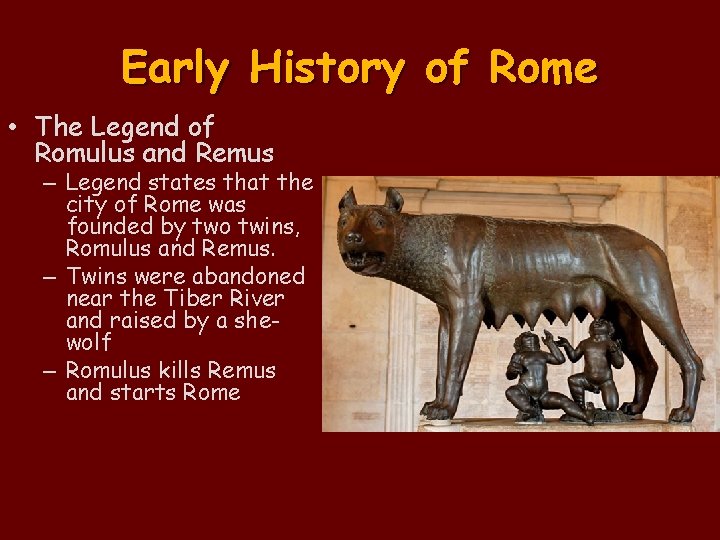 Early History of Rome

• The Legend of Romulus and Remus
– Legend states that the city of Rome was founded by two twins, Romulus and Remus.
– Twins were abandoned near the Tiber River and raised by a she-wolf
– Romulus kills Remus and starts Rome